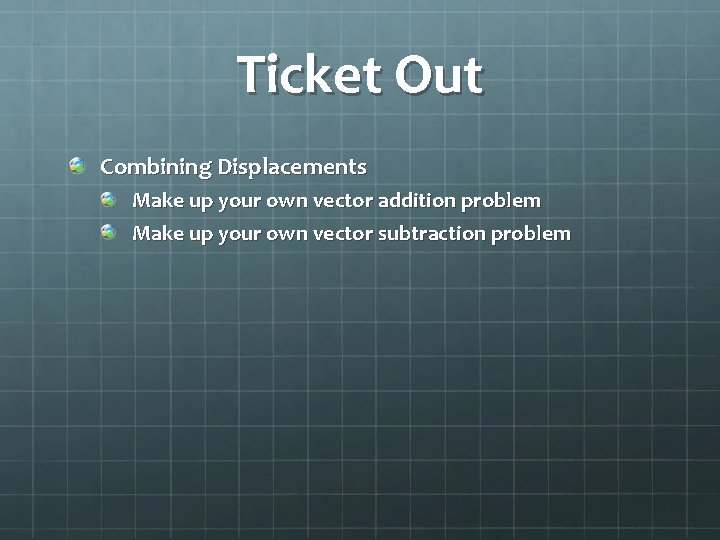 Ticket Out

Combining Displacements

Make up your own vector addition problem

Make up your own vector subtraction problem